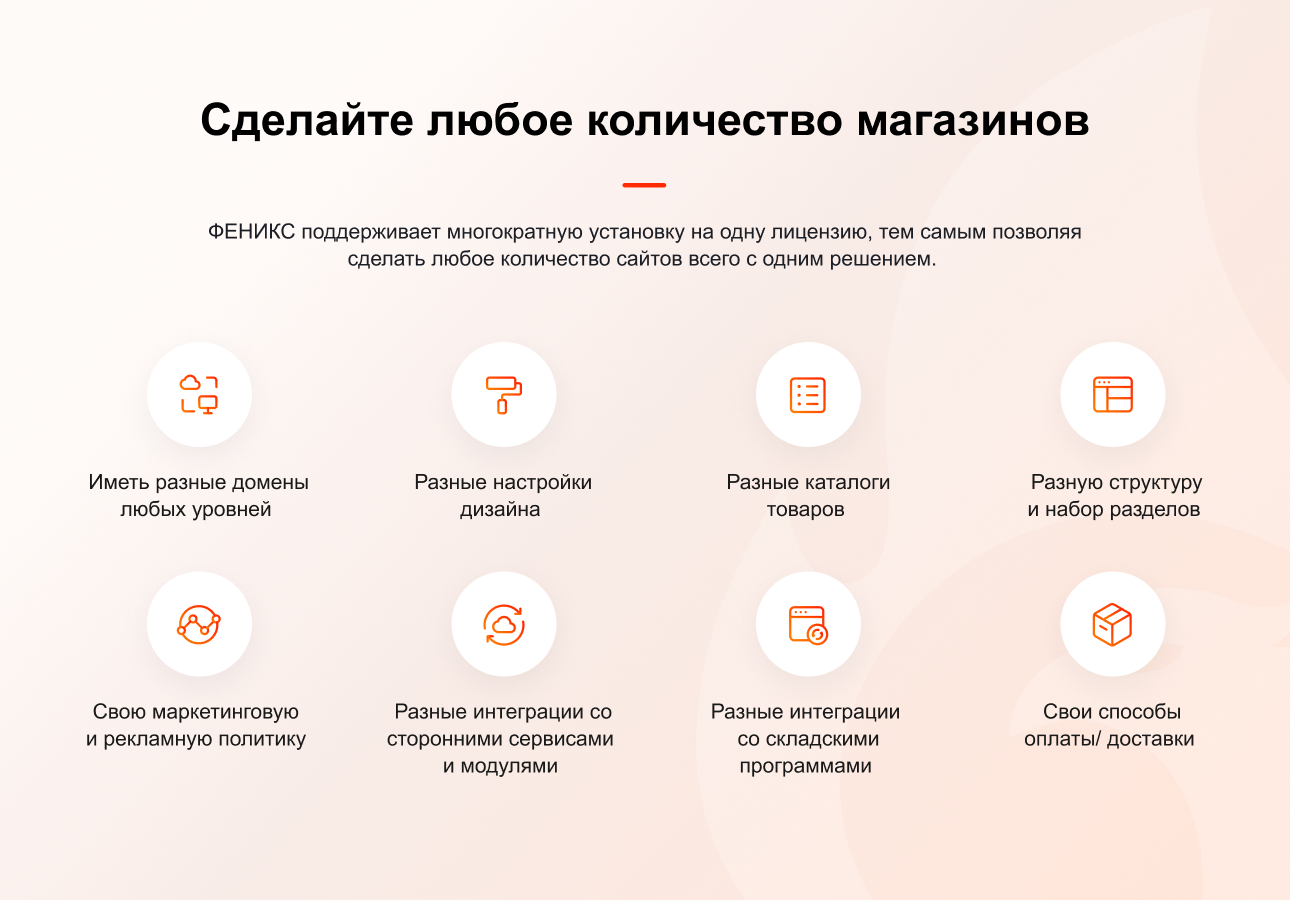 Сделайте любое количество магазинов

ФЕНИКС поддерживает многократную установку на одну лицензию, тем самым позволяя сделать любое количество сайтов всего с одним решением.

Иметь разные домены любых уровней

Разные настройки дизайна

Разные каталоги товаров

Разную структуру и набор разделов

Свою маркетинговую и рекламную политику

Разные интеграции со сторонними сервисами и модулями

Разные интеграции со складскими программами

Свои способы оплаты/ доставки